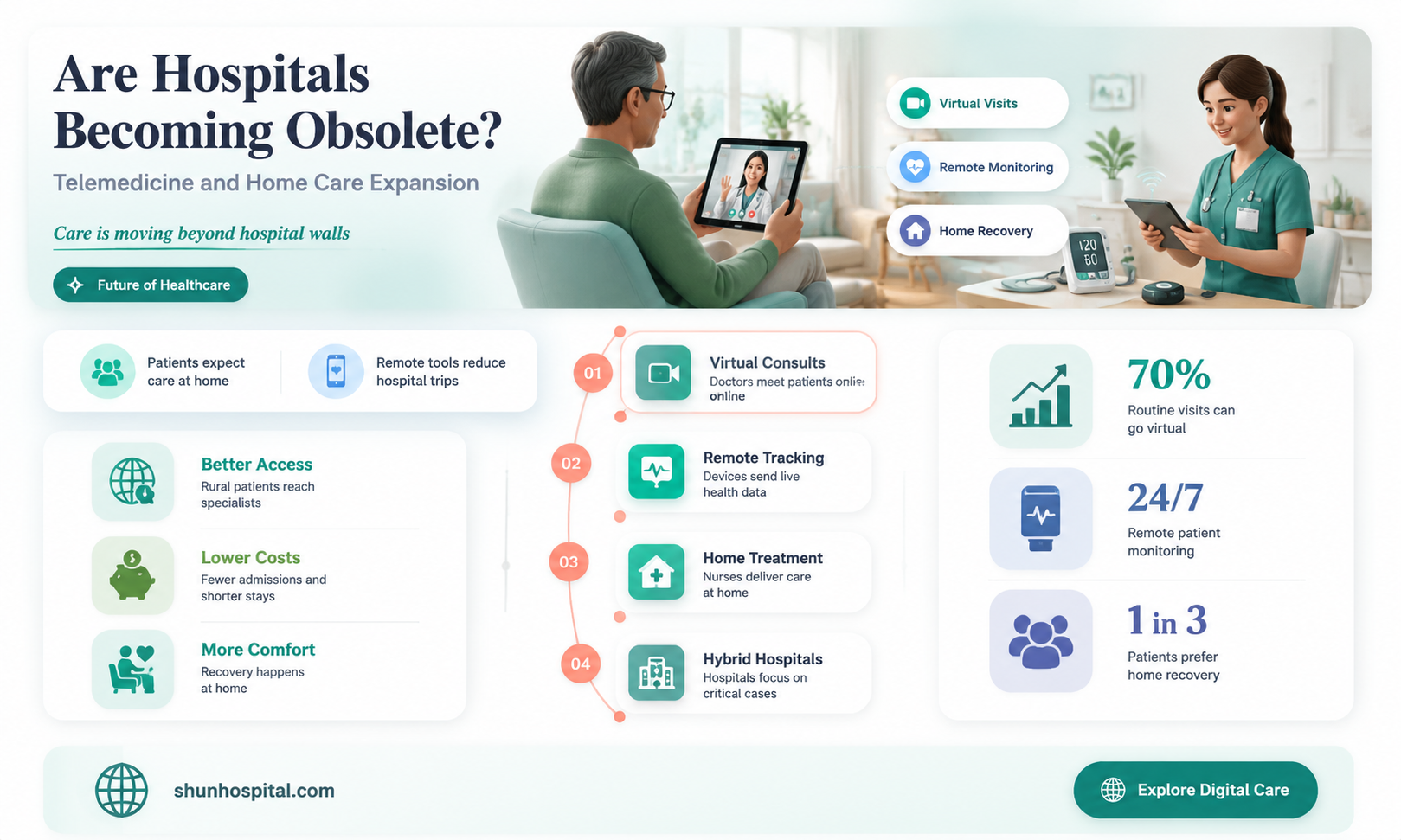 Are Hospitals Becoming Obsolete?

Telemedicine and Home Care Expansion

Care is moving beyond hospital walls

Future of Healthcare

Virtual Visits

Remote Monitoring

Home Recovery

120
80

Patients expect care at home

Remote tools reduce hospital trips

Better Access
Rural patients reach specialists

Lower Costs
Fewer admissions and shorter stays

More Comfort
Recovery happens at home

01
Virtual Consults
Doctors meet patients online online

02
Remote Tracking
Devices send live health data

03
Home Treatment
Nurses deliver care at home

04
Hybrid Hospitals
Hospitals focus on critical cases

70%
Routine visits can go virtual

24/7
Remote patient monitoring

1 in 3
Patients prefer home recovery

shunhospital.com

Explore Digital Care